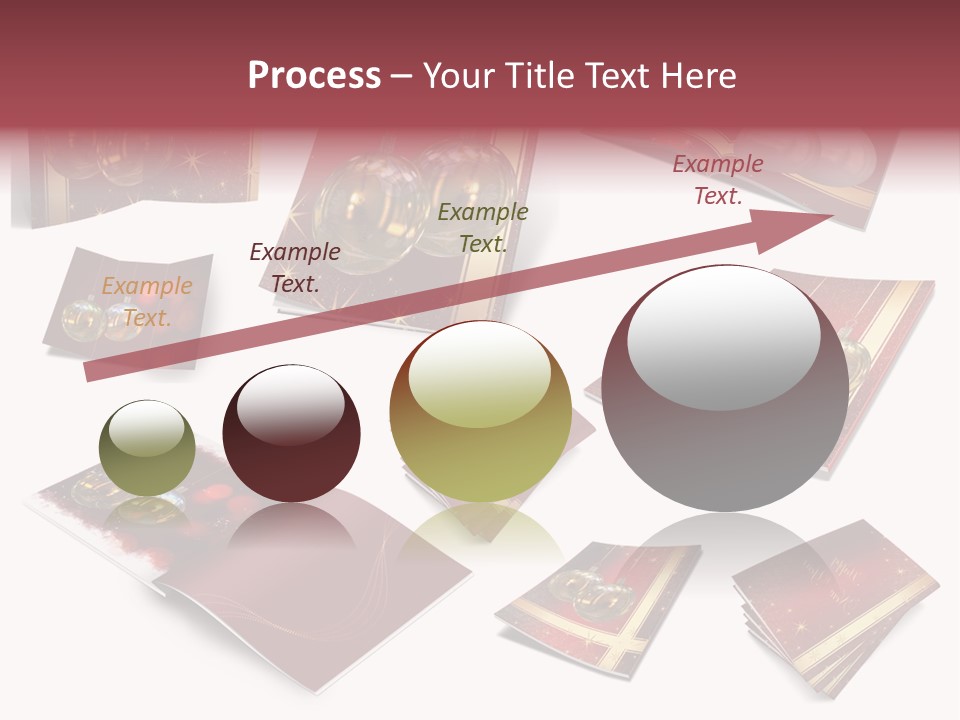 Process – Your Title Text Here

Example Text.

Example Text.

Example Text.

Example Text.